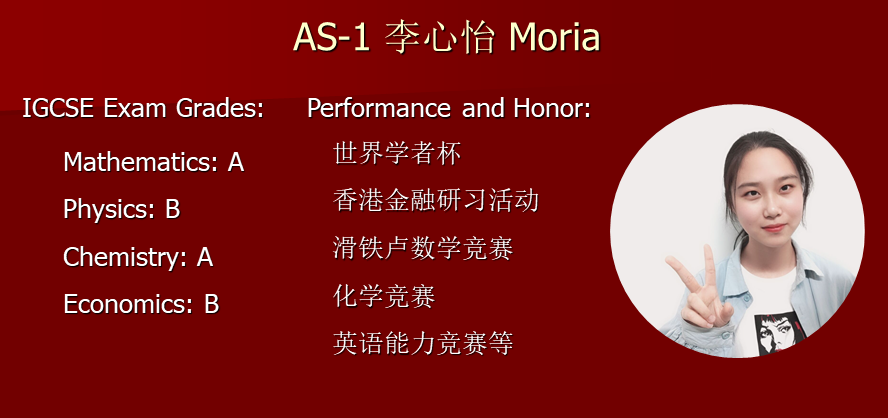 AS-1 李心怡 Moria

IGCSE Exam Grades:

Mathematics: A

Physics: B

Chemistry: A

Economics: B

Performance and Honor:

世界学者杯

香港金融研习活动

滑铁卢数学竞赛

化学竞赛

英语能力竞赛等